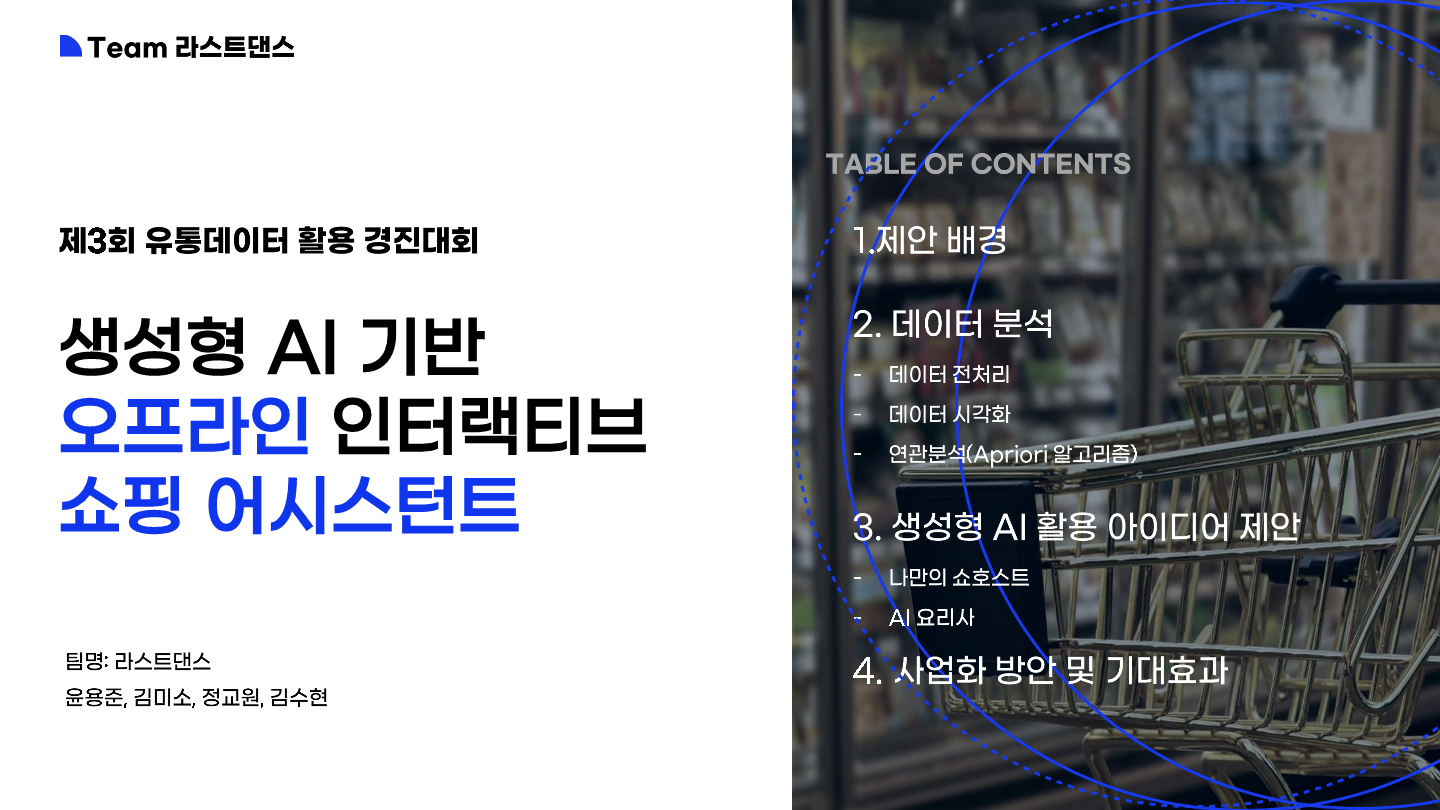 Team 라스트댄스

제3회 유통데이터 활용 경진대회

생성형 AI 기반
오프라인 인터랙티브
쇼핑 어시스턴트

팀명: 라스트댄스
윤용준, 김미소, 정교원, 김수현

TABLE OF CONTENTS

1.제안 배경

2. 데이터 분석
- 데이터 전처리
- 데이터 시각화
- 연관분석(Apriori 알고리즘)

3. 생성형 AI 활용 아이디어 제안
- 나만의 쇼호스트
- AI 요리사

4. 사업화 방안 및 기대효과